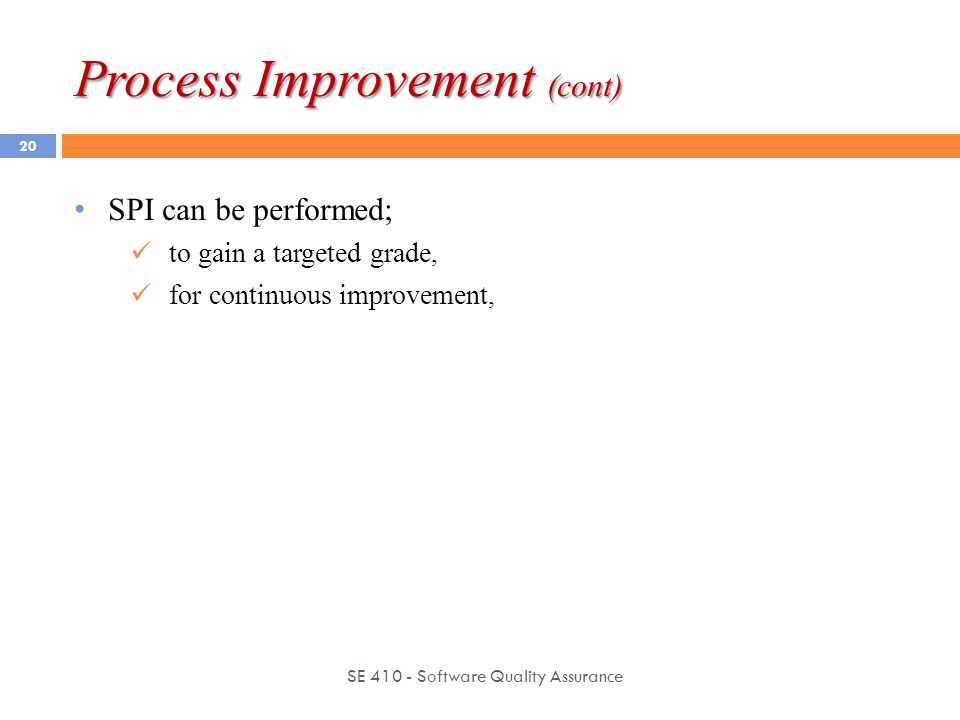 Process Improvement (cont)

20

• SPI can be performed;
  ✓ to gain a targeted grade,
  ✓ for continuous improvement,

SE 410 - Software Quality Assurance